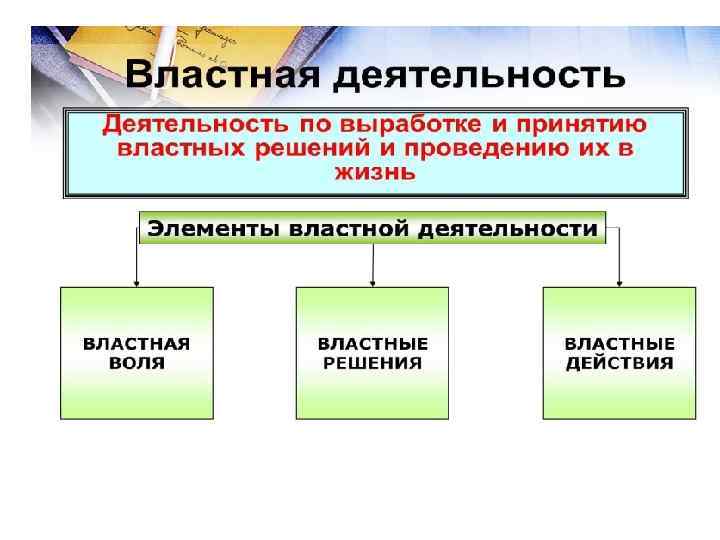 Властная деятельность

Деятельность по выработке и принятию властных решений и проведению их в жизнь

Элементы властной деятельности

ВЛАСТНАЯ ВОЛЯ

ВЛАСТНЫЕ РЕШЕНИЯ

ВЛАСТНЫЕ ДЕЙСТВИЯ